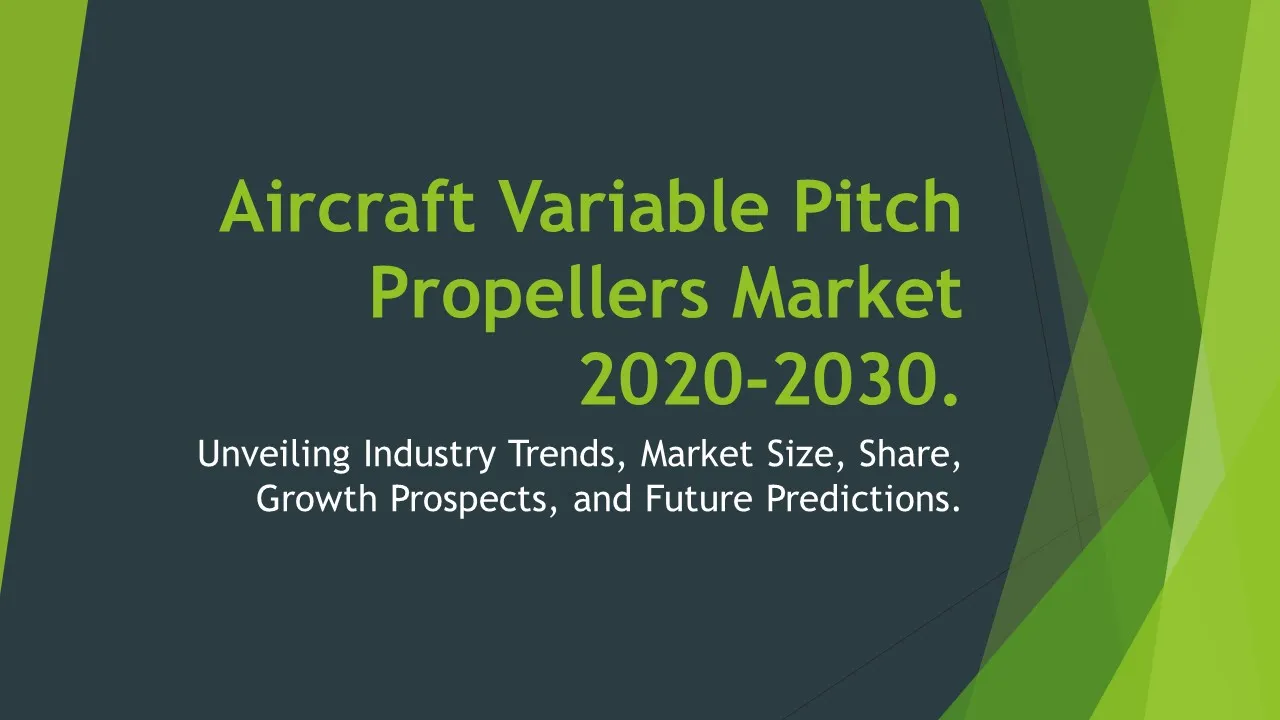 Aircraft Variable Pitch Propellers Market 2020-2030.

Unveiling Industry Trends, Market Size, Share, Growth Prospects, and Future Predictions.